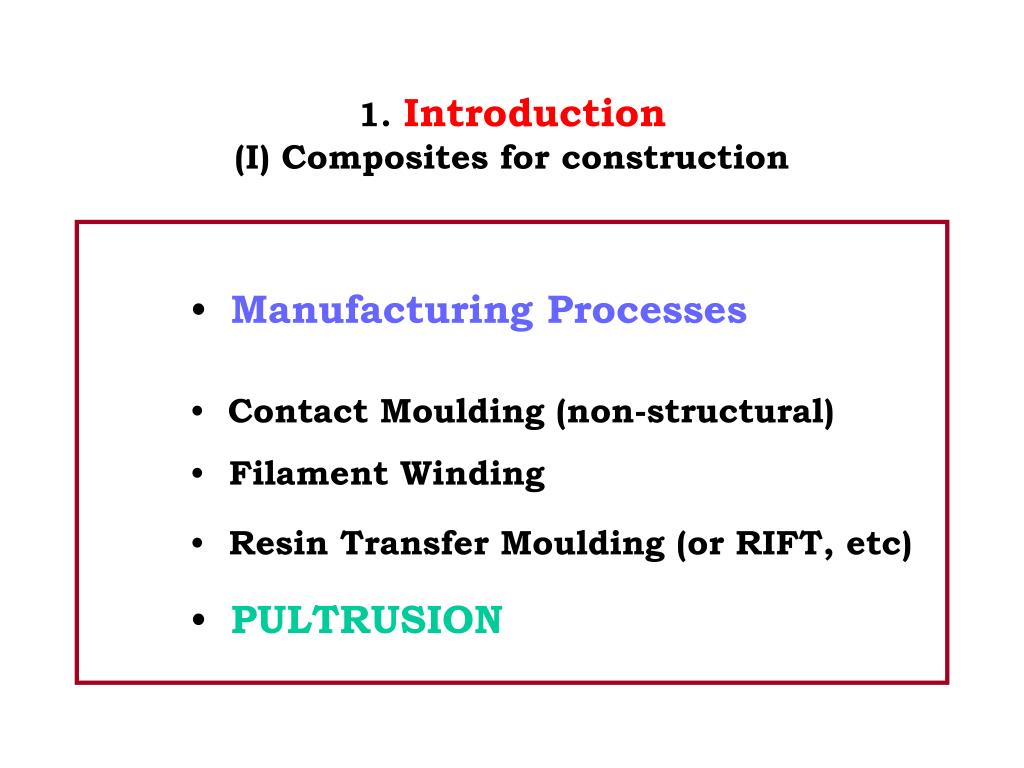 1. Introduction
(I) Composites for construction

• Manufacturing Processes

• Contact Moulding (non-structural)
• Filament Winding
• Resin Transfer Moulding (or RIFT, etc)
• PULTRUSION